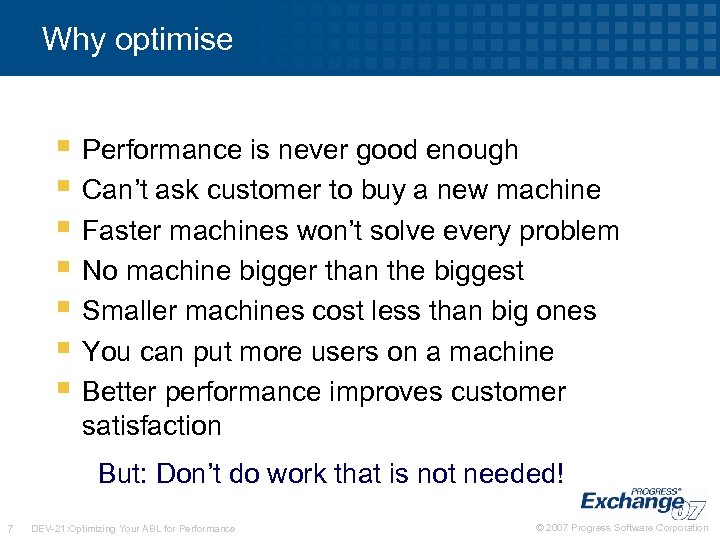 Why optimise

- Performance is never good enough
- Can't ask customer to buy a new machine
- Faster machines won't solve every problem
- No machine bigger than the biggest
- Smaller machines cost less than big ones
- You can put more users on a machine
- Better performance improves customer satisfaction

But: Don't do work that is not needed!

PROGRESS® Exchange 07

7 DEV-21:Optimizing Your ABL for Performance

© 2007 Progress Software Corporation